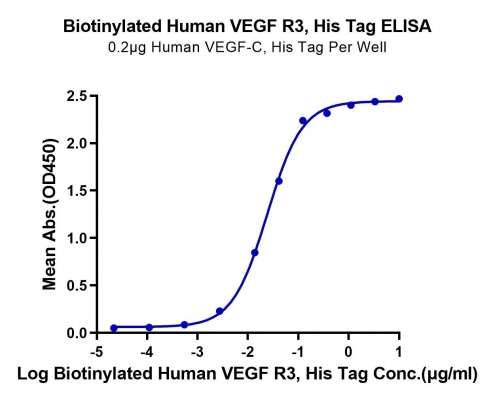 Biotinylated Human VEGF R3, His Tag ELISA
0.2μg Human VEGF-C, His Tag Per Well

Mean Abs.(OD450)

2.5
2.0
1.5
1.0
0.5
0.0

-5 -4 -3 -2 -1 0 1

Log Biotinylated Human VEGF R3, His Tag Conc.(μg/ml)